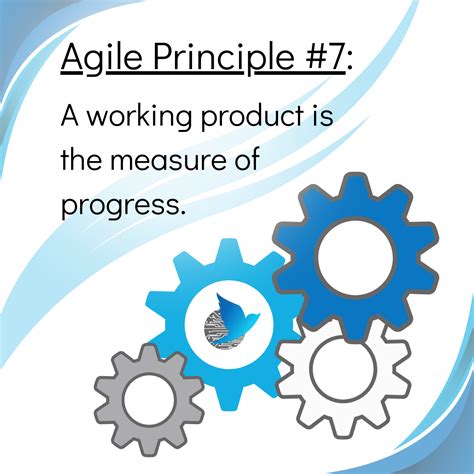 Agile Principle #7:

A working product is the measure of progress.